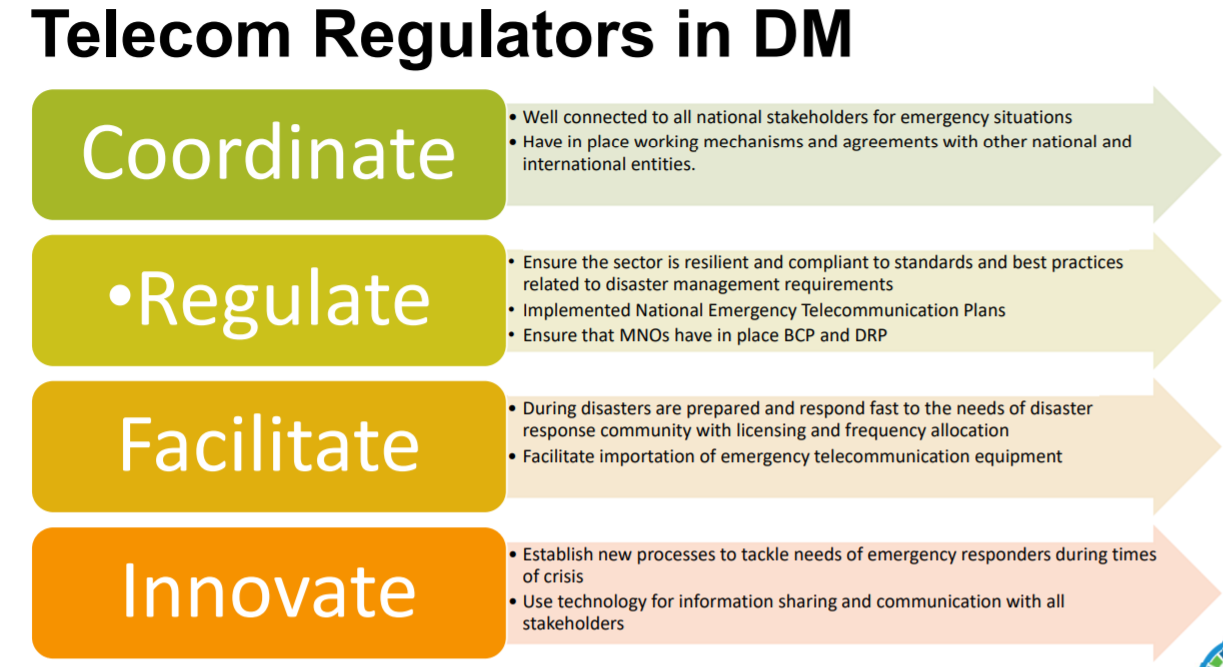 Telecom Regulators in DM

Coordinate

• Well connected to all national stakeholders for emergency situations
• Have in place working mechanisms and agreements with other national and international entities.

•Regulate

• Ensure the sector is resilient and compliant to standards and best practices related to disaster management requirements
• Implemented National Emergency Telecommunication Plans
• Ensure that MNOs have in place BCP and DRP

Facilitate

• During disasters are prepared and respond fast to the needs of disaster response community with licensing and frequency allocation
• Facilitate importation of emergency telecommunication equipment

Innovate

• Establish new processes to tackle needs of emergency responders during times of crisis
• Use technology for information sharing and communication with all stakeholders